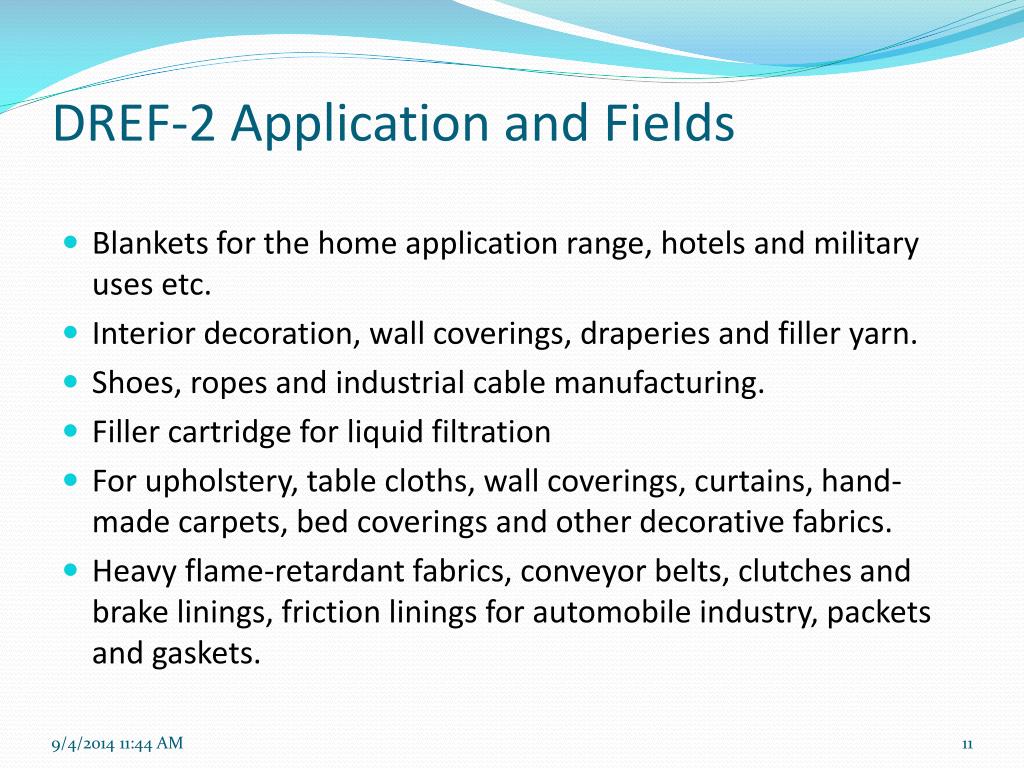 DREF-2 Application and Fields

- Blankets for the home application range, hotels and military uses etc.
- Interior decoration, wall coverings, draperies and filler yarn.
- Shoes, ropes and industrial cable manufacturing.
- Filler cartridge for liquid filtration
- For upholstery, table cloths, wall coverings, curtains, hand-made carpets, bed coverings and other decorative fabrics.
- Heavy flame-retardant fabrics, conveyor belts, clutches and brake linings, friction linings for automobile industry, packets and gaskets.

9/4/2014 11:44 AM

11